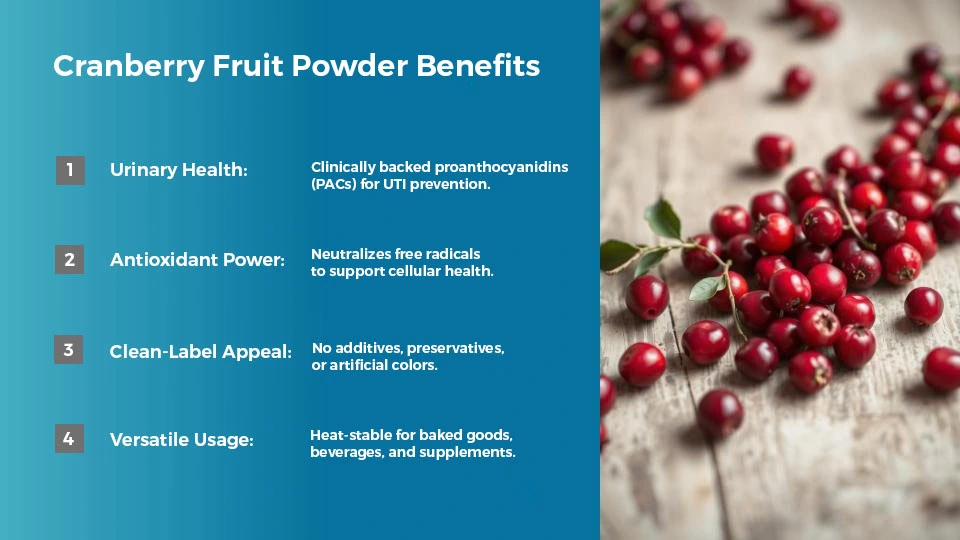 Cranberry Fruit Powder Benefits

1 Urinary Health: Clinically backed proanthocyanidins (PACs) for UTI prevention.

2 Antioxidant Power: Neutralizes free radicals to support cellular health.

3 Clean-Label Appeal: No additives, preservatives, or artificial colors.

4 Versatile Usage: Heat-stable for baked goods, beverages, and supplements.